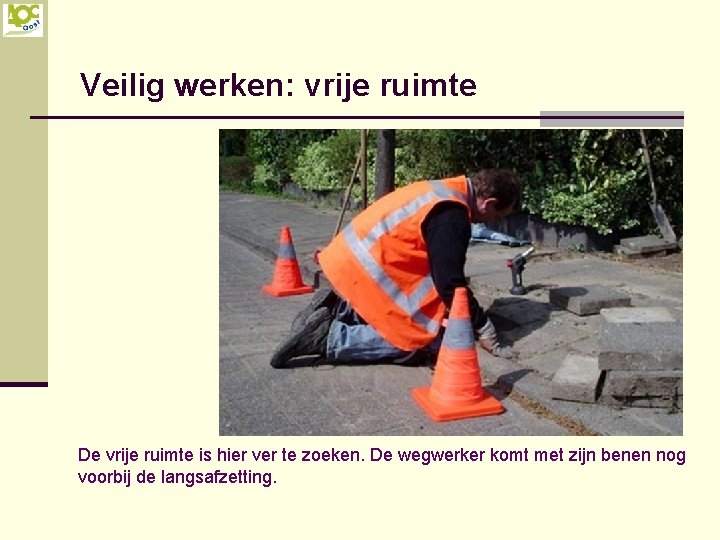 AOC Oost

Veilig werken: vrije ruimte

De vrije ruimte is hier ver te zoeken. De wegwerker komt met zijn benen nog voorbij de langsafzetting.